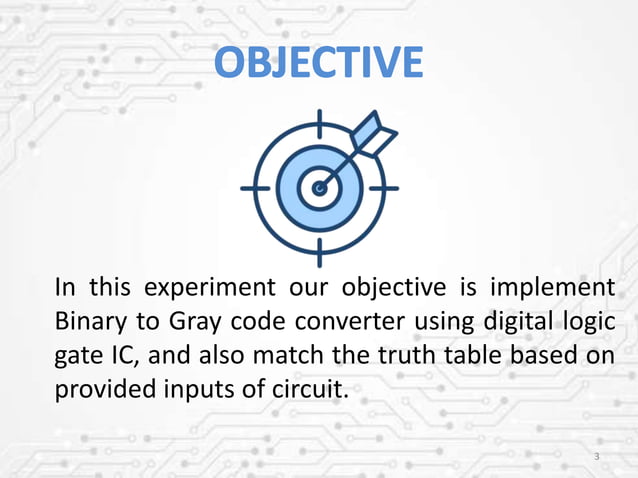 OBJECTIVE

In this experiment our objective is implement Binary to Gray code converter using digital logic gate IC, and also match the truth table based on provided inputs of circuit.

3